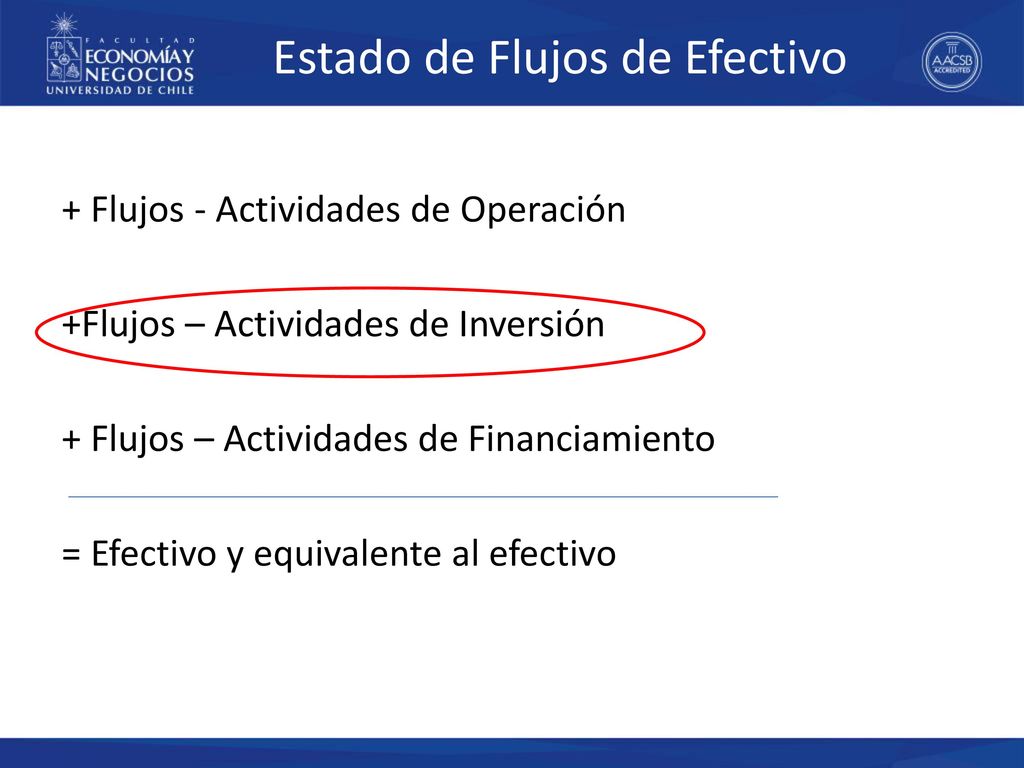 FACULTAD ECONOMÍA Y NEGOCIOS UNIVERSIDAD DE CHILE

Estado de Flujos de Efectivo

AACSB ACCREDITED

+ Flujos - Actividades de Operación

+Flujos – Actividades de Inversión

+ Flujos – Actividades de Financiamiento

= Efectivo y equivalente al efectivo